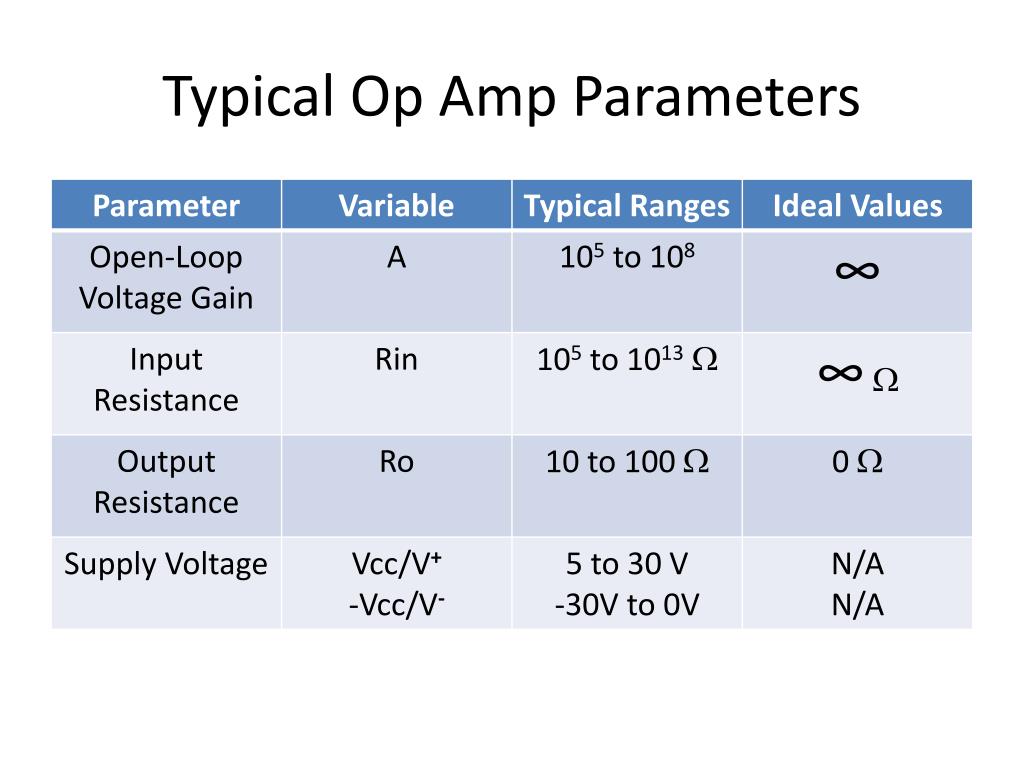 Typical Op Amp Parameters

| Parameter | Variable | Typical Ranges | Ideal Values |
|---|---|---|---|
| Open-Loop Voltage Gain | A | $10^5$ to $10^8$ | $\infty$ |
| Input Resistance | Rin | $10^5$ to $10^{13}$ $\Omega$ | $\infty$ $\Omega$ |
| Output Resistance | Ro | 10 to 100 $\Omega$ | 0 $\Omega$ |
| Supply Voltage | Vcc/$V^+$ -Vcc/$V^-$ | 5 to 30 V -30V to 0V | N/A N/A |